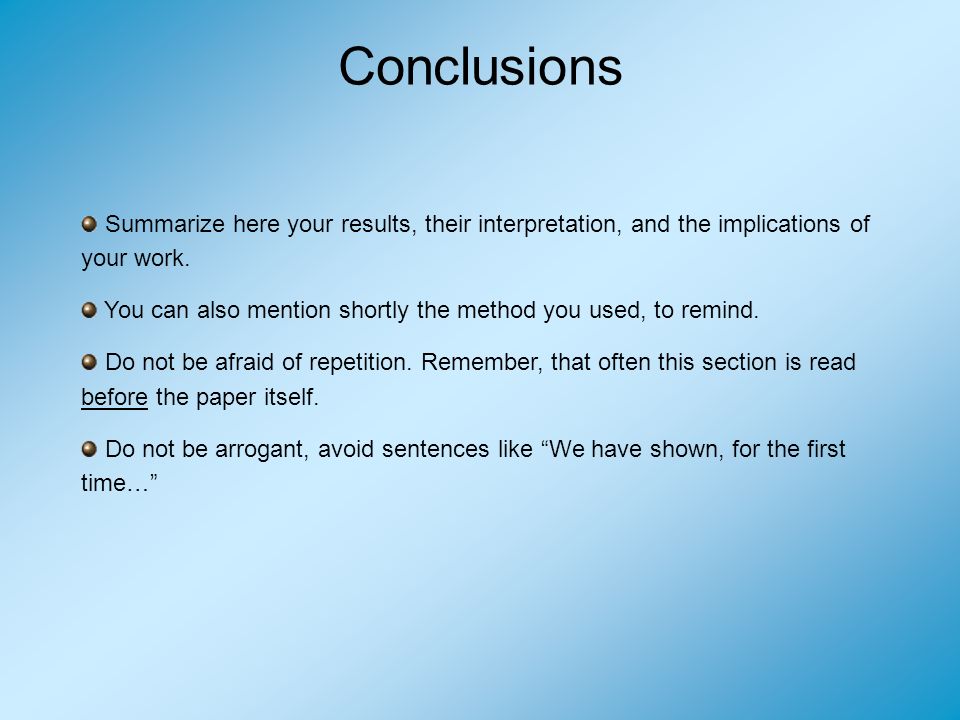 Conclusions

Summarize here your results, their interpretation, and the implications of your work.

You can also mention shortly the method you used, to remind.

Do not be afraid of repetition. Remember, that often this section is read before the paper itself.

Do not be arrogant, avoid sentences like “We have shown, for the first time…”